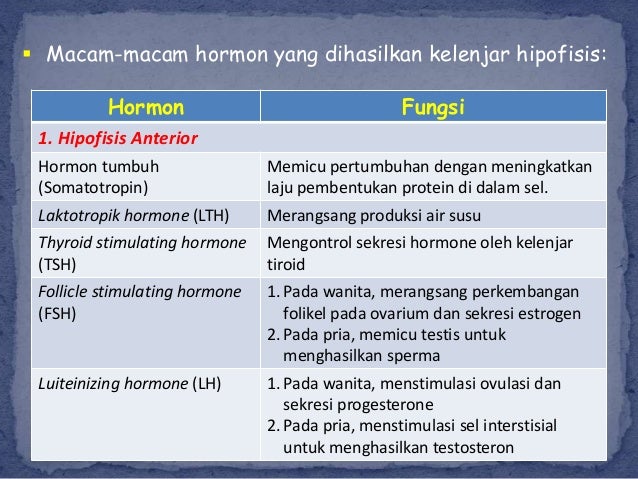 ▪ Macam-macam hormon yang dihasilkan kelenjar hipofisis:

| Hormon | Fungsi |
|---|---|
| 1. Hipofisis Anterior | |
| Hormon tumbuh (Somatotropin) | Memicu pertumbuhan dengan meningkatkan laju pembentukan protein di dalam sel. |
| Laktotropik hormone (LTH) | Merangsang produksi air susu |
| Thyroid stimulating hormone (TSH) | Mengontrol sekresi hormone oleh kelenjar tiroid |
| Follicle stimulating hormone (FSH) | 1. Pada wanita, merangsang perkembangan folikel pada ovarium dan sekresi estrogen 2. Pada pria, memicu testis untuk menghasilkan sperma |
| Luiteinizing hormone (LH) | 1. Pada wanita, menstimulasi ovulasi dan sekresi progesterone 2. Pada pria, menstimulasi sel interstisial untuk menghasilkan testosteron |